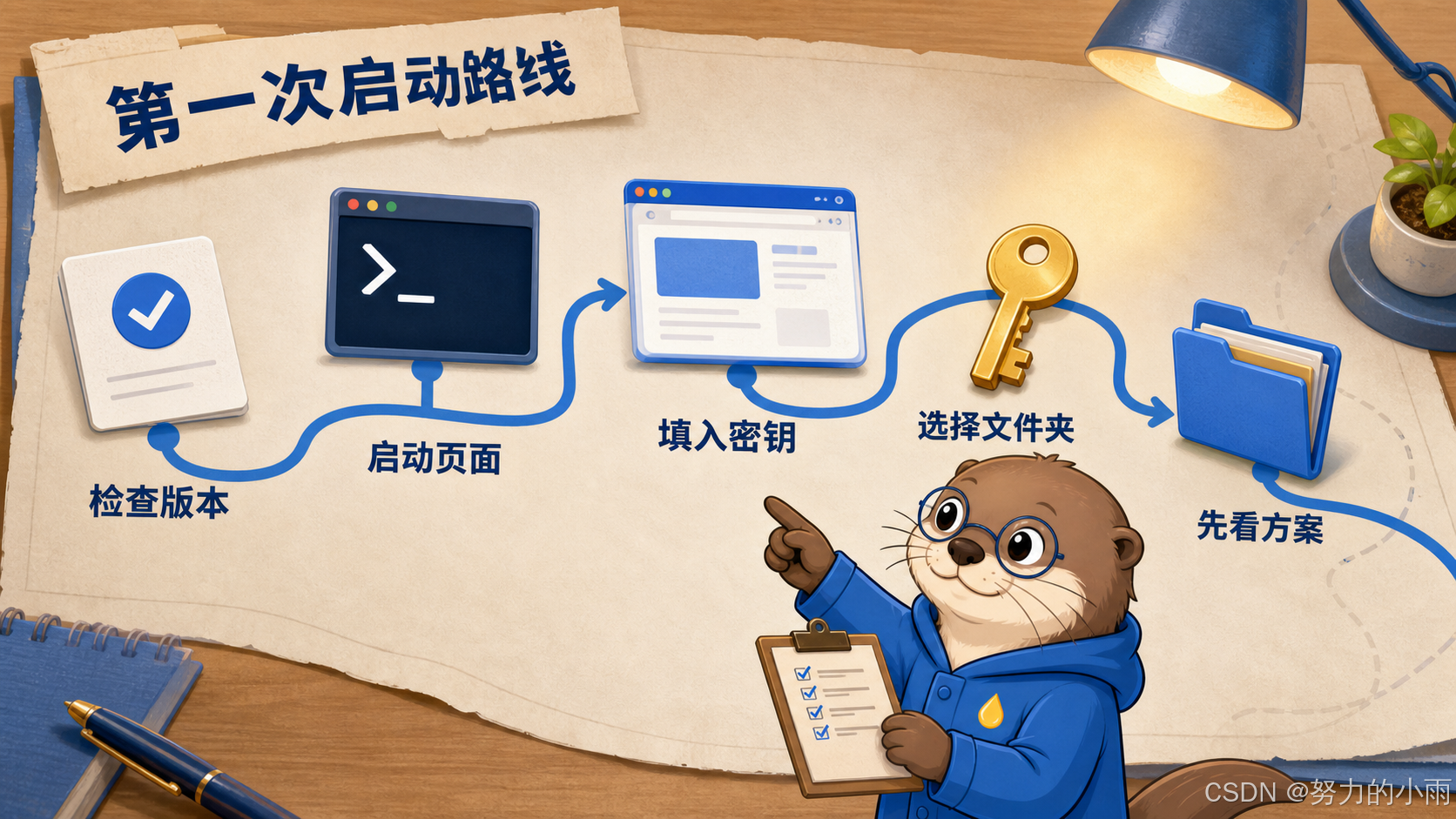 第一次启动路线

检查版本

启动页面

填入密钥

选择文件夹

先看方案

CSDN @努力的小雨